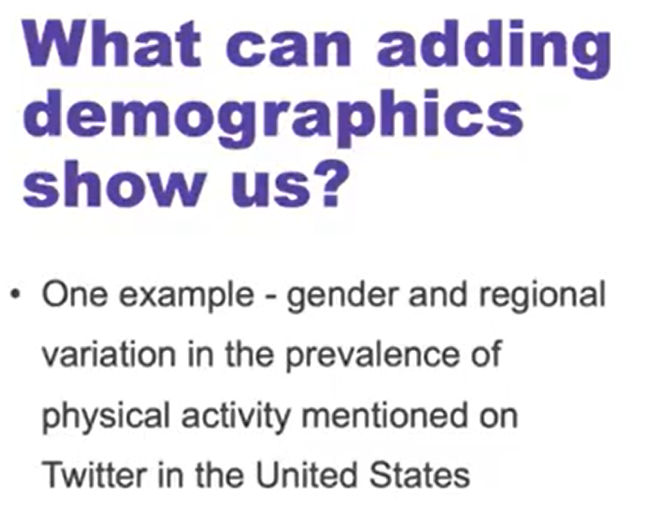 What can adding demographics show us?

• One example - gender and regional variation in the prevalence of physical activity mentioned on Twitter in the United States